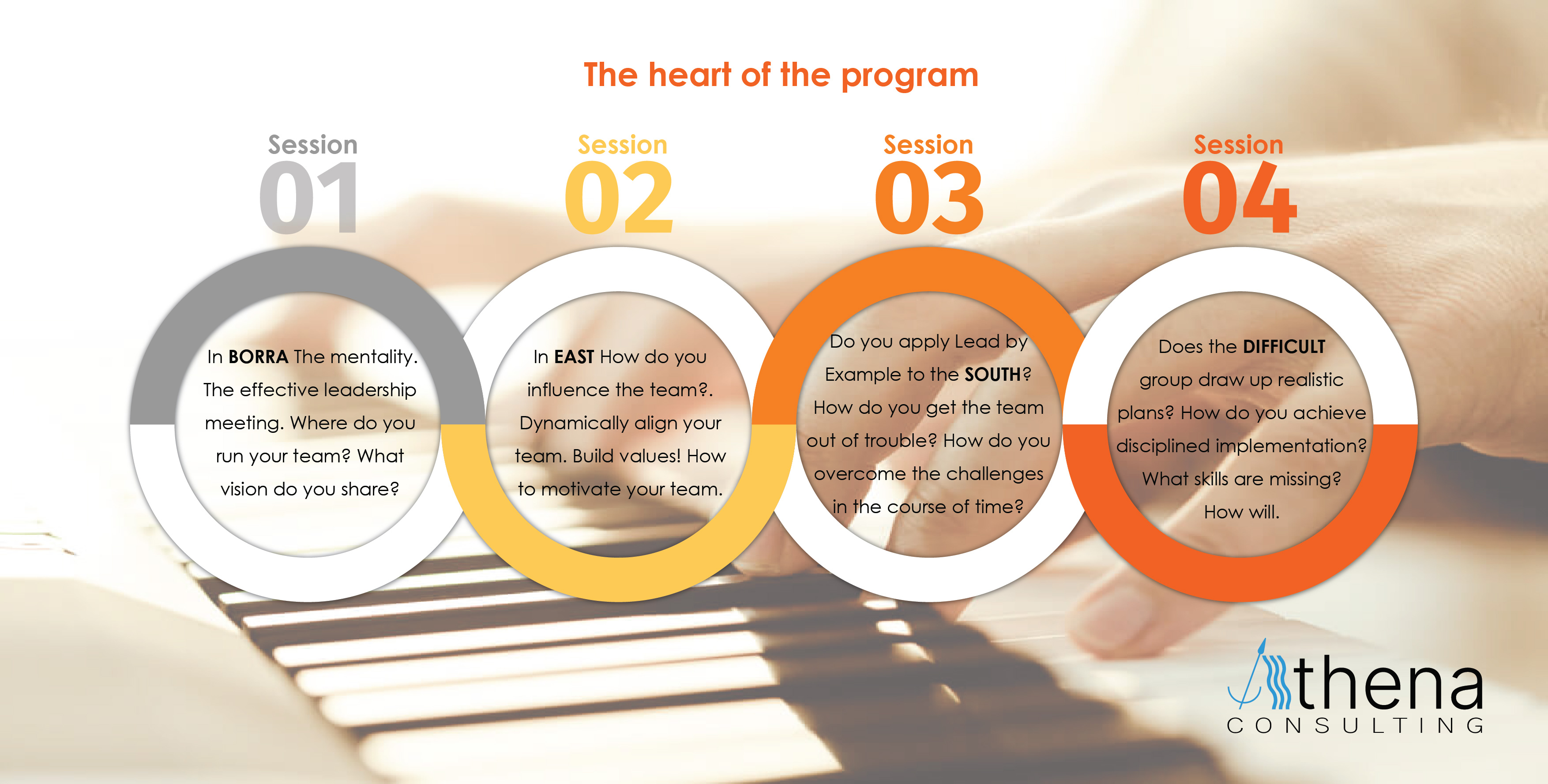 The heart of the program

Session
01

In BORRA The mentality. The effective leadership meeting. Where do you run your team? What vision do you share?

Session
02

In EAST How do you influence the team?. Dynamically align your team. Build values! How to motivate your team.

Session
03

Do you apply Lead by Example to the SOUTH? How do you get the team out of trouble? How do you overcome the challenges in the course of time?

Session
04

Does the DIFFICULT group draw up realistic plans? How do you achieve disciplined implementation? What skills are missing? How will.

Athena
CONSULTING